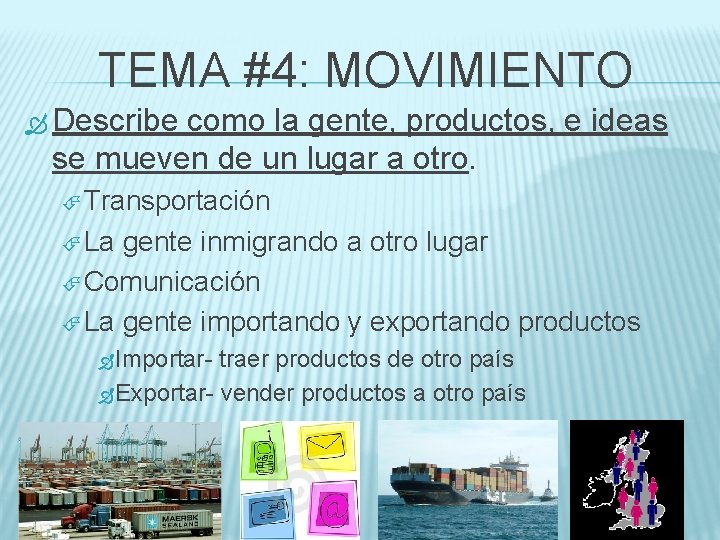 TEMA #4: MOVIMIENTO

Describe como la gente, productos, e ideas se mueven de un lugar a otro.

Transportación

La gente inmigrando a otro lugar

Comunicación

La gente importando y exportando productos

Importar- traer productos de otro país

Exportar- vender productos a otro país

MAERSK SEALAND

@